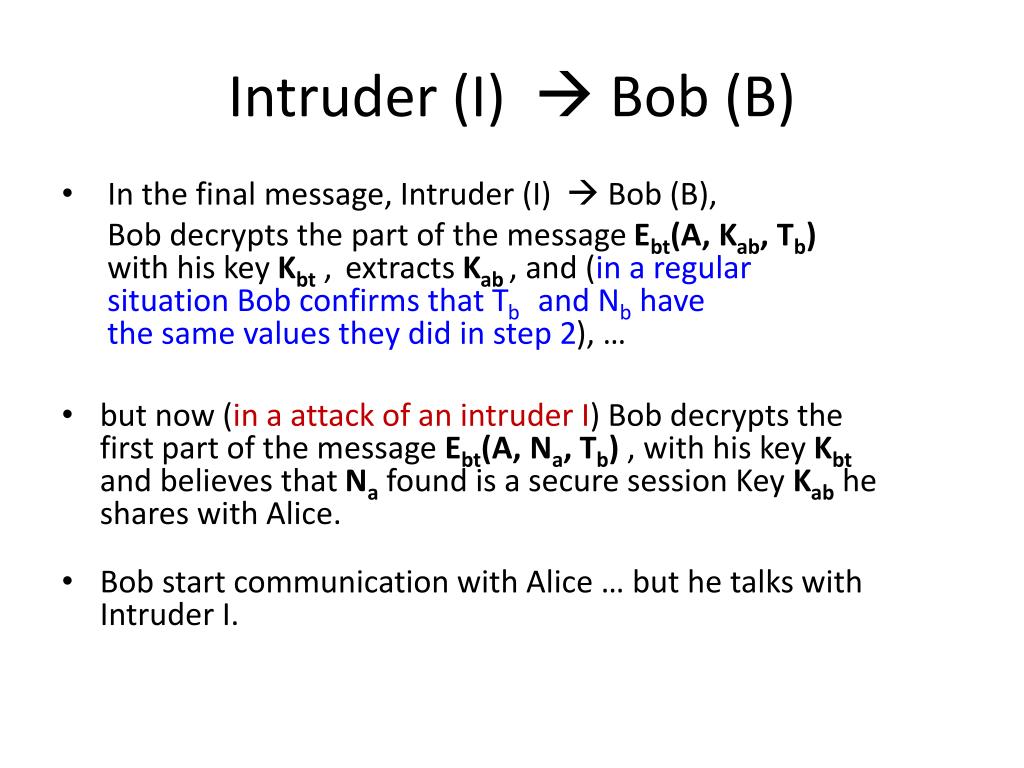 Intruder (I) → Bob (B)

• In the final message, Intruder (I) → Bob (B), Bob decrypts the part of the message $E_{bt}(A, K_{ab}, T_b)$ with his key $K_{bt}$ , extracts $K_{ab}$ , and (in a regular situation Bob confirms that $T_b$ and $N_b$ have the same values they did in step 2), …

• but now (in a attack of an intruder I) Bob decrypts the first part of the message $E_{bt}(A, N_a, T_b)$ , with his key $K_{bt}$ and believes that $N_a$ found is a secure session Key $K_{ab}$ he shares with Alice.

• Bob start communication with Alice … but he talks with Intruder I.